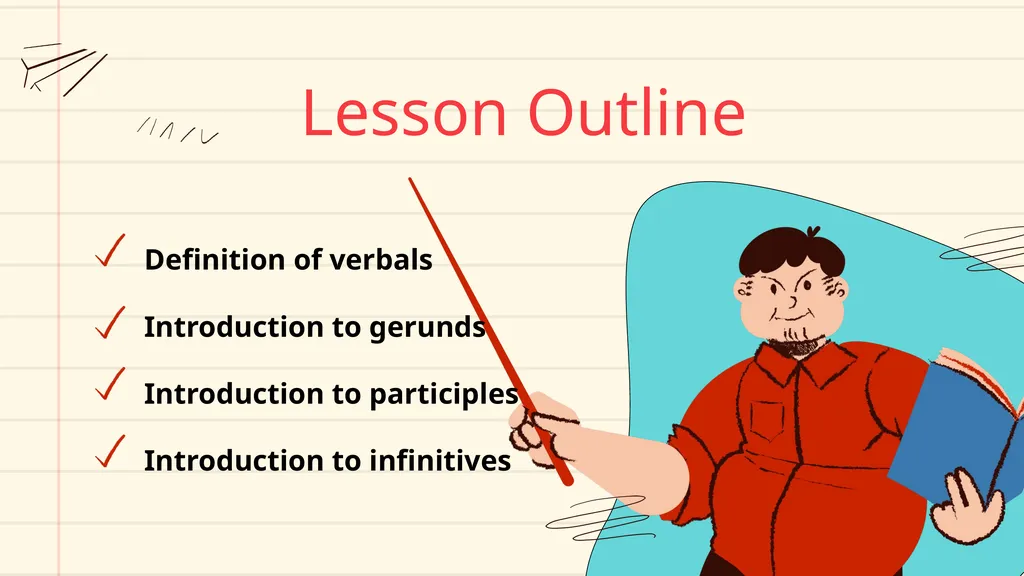 Lesson Outline

✓ Definition of verbals

✓ Introduction to gerunds

✓ Introduction to participles

✓ Introduction to infinitives